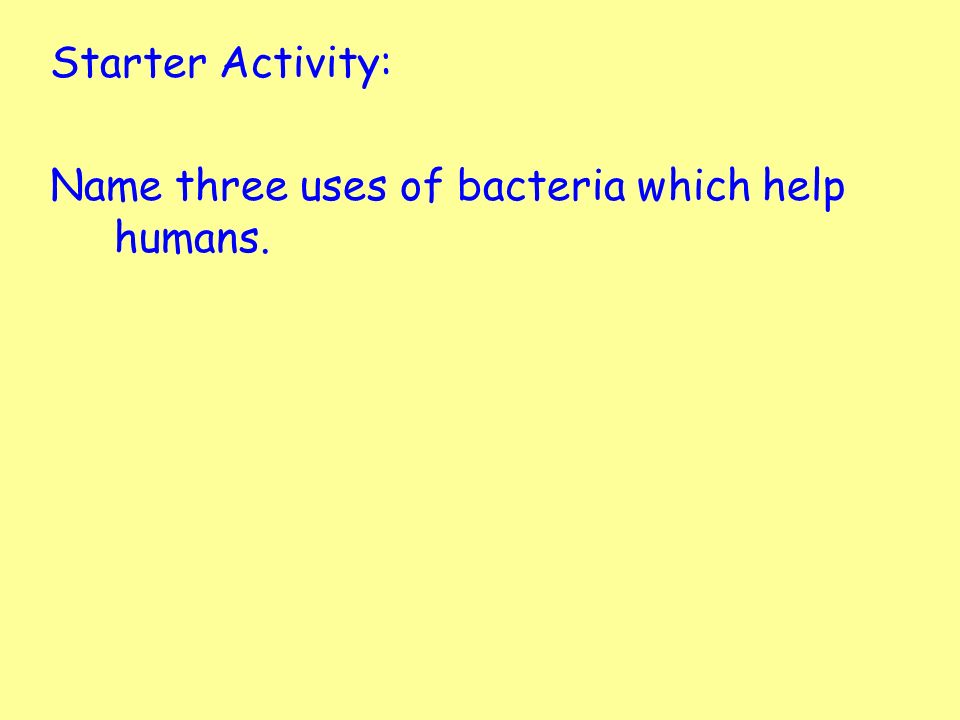 Starter Activity:

Name three uses of bacteria which help humans.